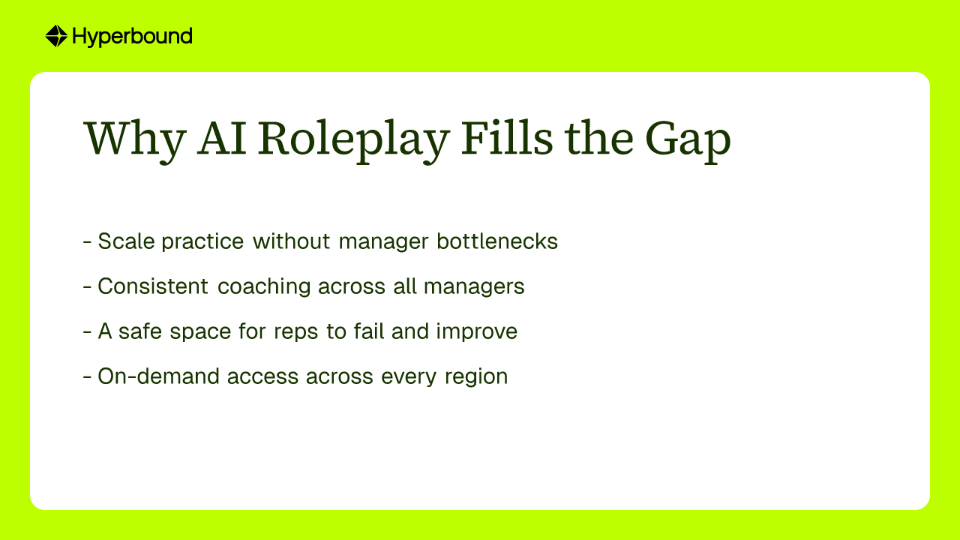 Hyperbound

Why AI Roleplay Fills the Gap

- Scale practice without manager bottlenecks

- Consistent coaching across all managers

- A safe space for reps to fail and improve

- On-demand access across every region